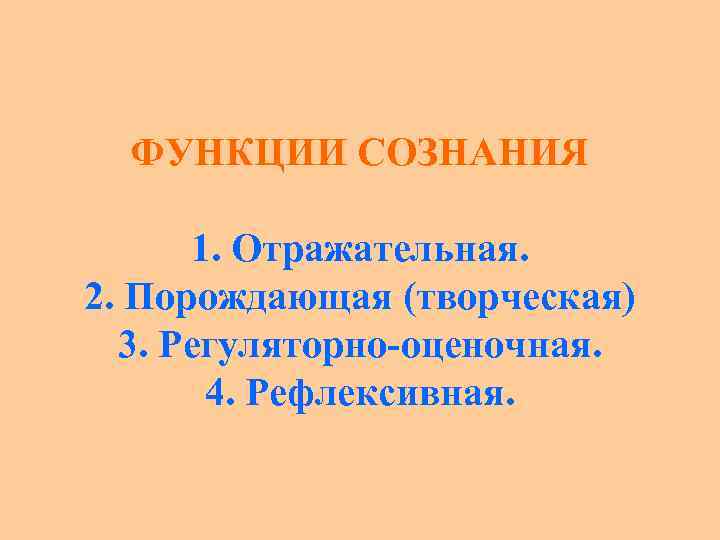 ФУНКЦИИ СОЗНАНИЯ

1. Отражательная.
2. Порождающая (творческая)
3. Регуляторно-оценочная.
4. Рефлексивная.